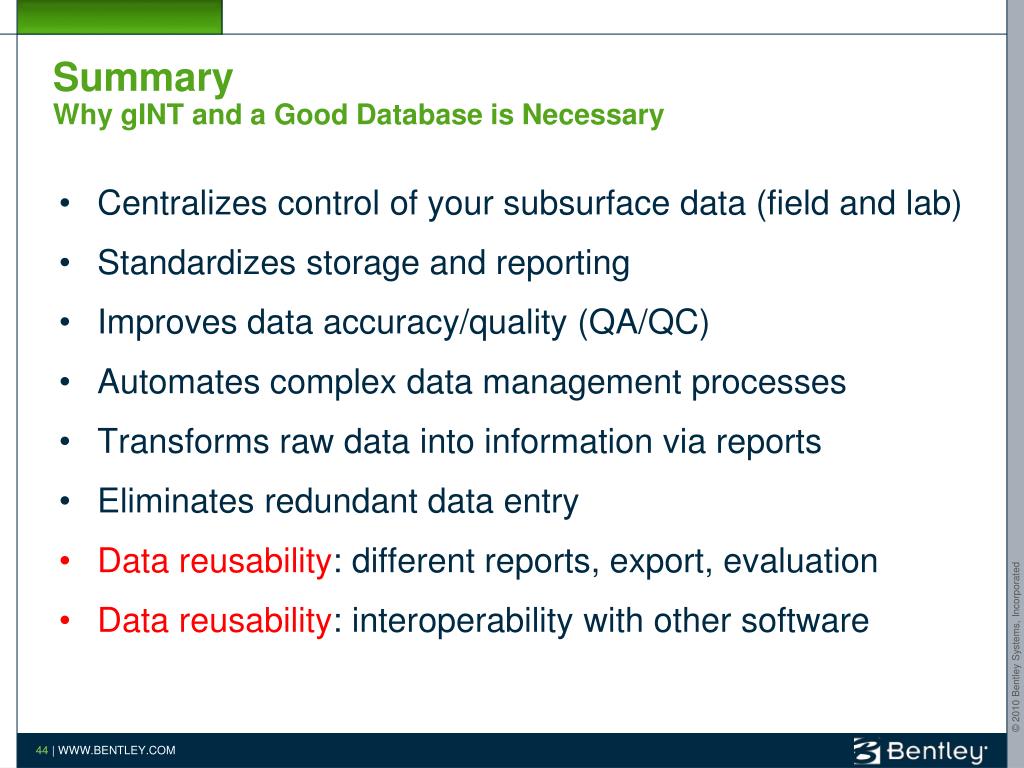 Summary
Why gINT and a Good Database is Necessary

• Centralizes control of your subsurface data (field and lab)
• Standardizes storage and reporting
• Improves data accuracy/quality (QA/QC)
• Automates complex data management processes
• Transforms raw data into information via reports
• Eliminates redundant data entry
• Data reusability: different reports, export, evaluation
• Data reusability: interoperability with other software

© 2010 Bentley Systems, Incorporated

44 | WWW.BENTLEY.COM

Bentley